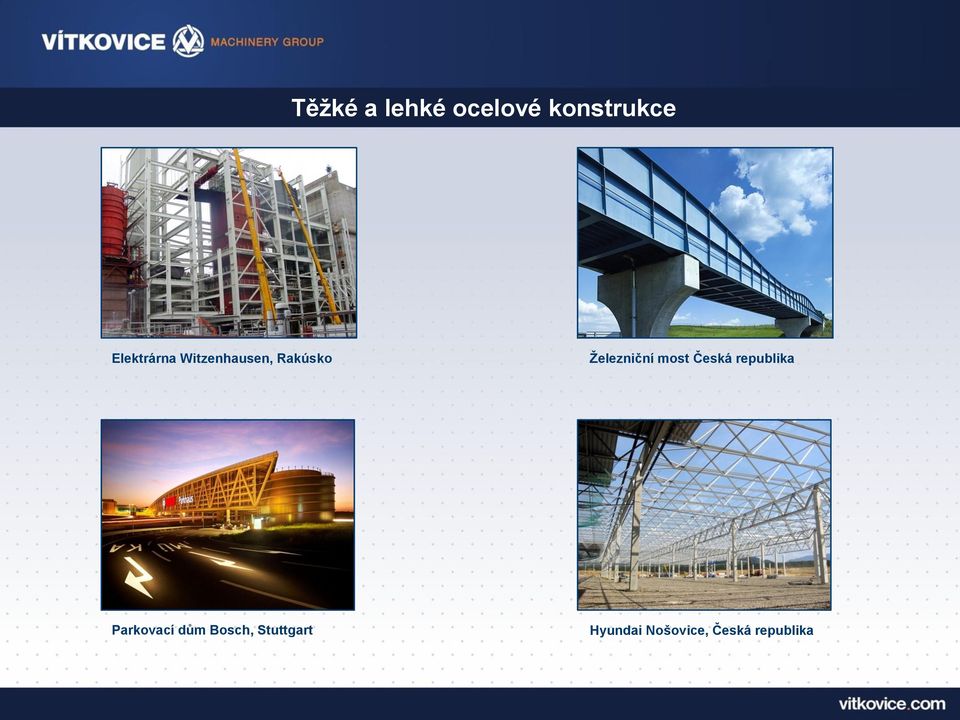 VÍTKOVICE MACHINERY GROUP

Těžké a lehké ocelové konstrukce

Elektrárna Witzenhausen, Rakúsko

Železniční most Česká republika

Parkovací dům Bosch, Stuttgart

Hyundai Nošovice, Česká republika

vitkovice.com